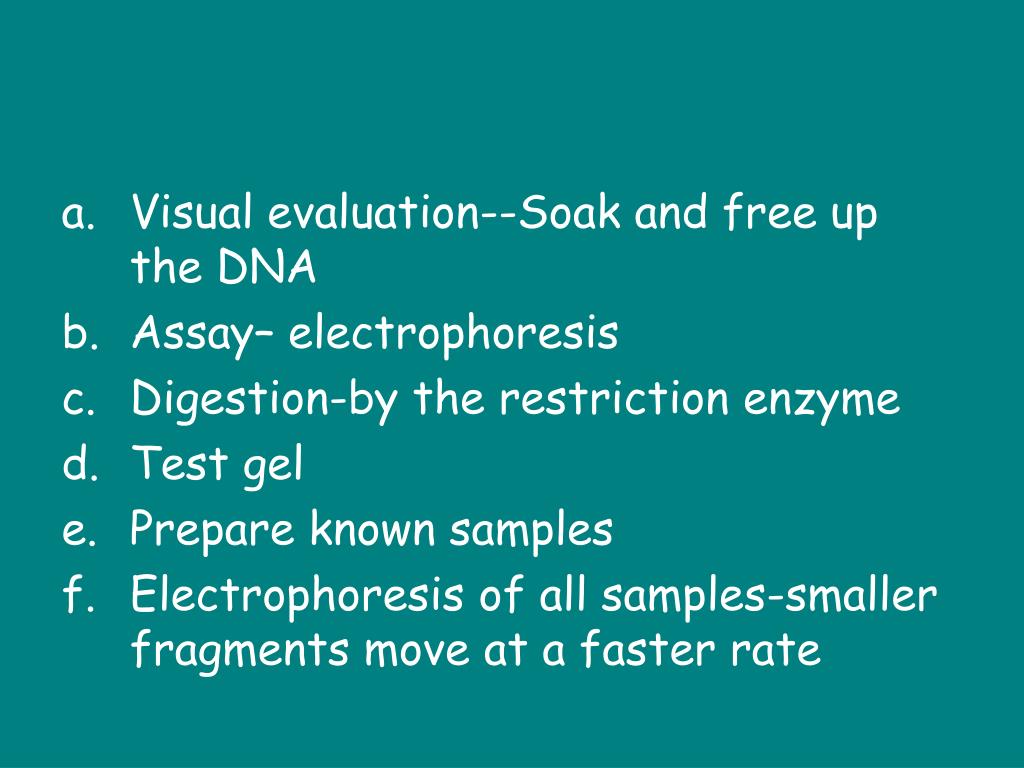 a. Visual evaluation--Soak and free up the DNA
b. Assay– electrophoresis
c. Digestion-by the restriction enzyme
d. Test gel
e. Prepare known samples
f. Electrophoresis of all samples-smaller fragments move at a faster rate